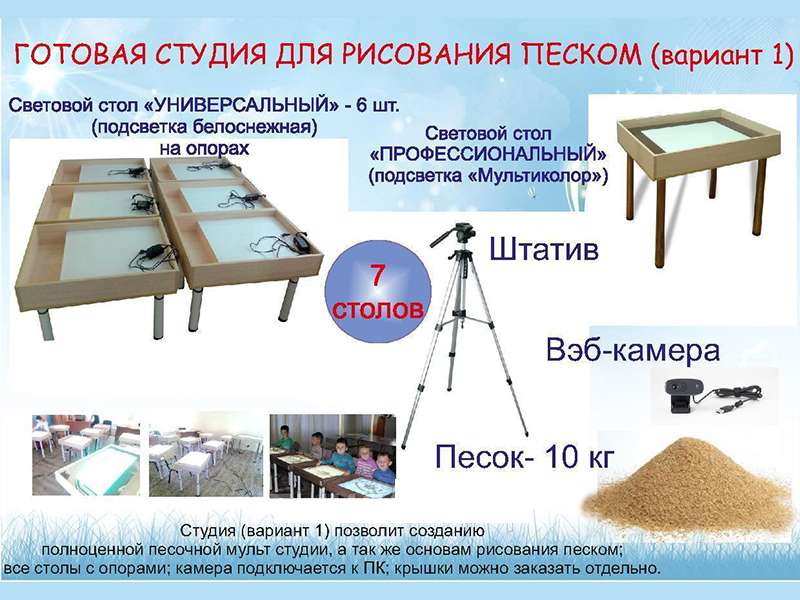 ГОТОВАЯ СТУДИЯ ДЛЯ РИСОВАНИЯ ПЕСКОМ (вариант 1)

Световой стол «УНИВЕРСАЛЬНЫЙ» - 6 шт. (подсветка белоснежная) на опорах

Световой стол «ПРОФЕССИОНАЛЬНЫЙ» (подсветка «Мультиколор»)

7 столов

Штатив

Вэб-камера

Песок- 10 кг

Студия (вариант 1) позволит созданию полноценной песочной мульт студии, а так же основам рисования песком; все столы с опорами; камера подключается к ПК; крышки можно заказать отдельно.